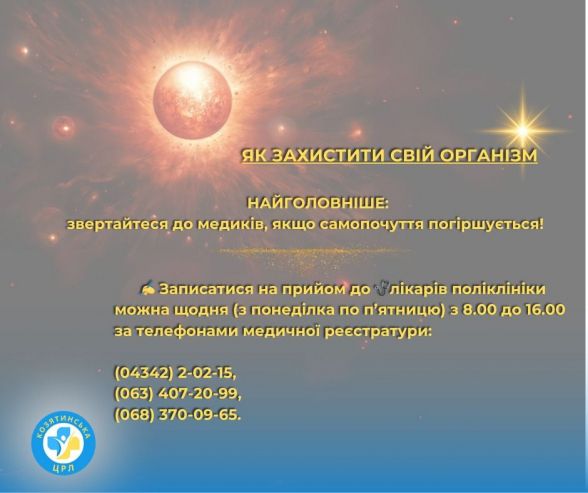 ЯК ЗАХИСТИТИ СВІЙ ОРГАНІЗМ

НАЙГОЛОВНІШЕ:
звертайтеся до медиків, якщо самопочуття погіршується!

✍ Записатися на прийом до 🩺лікарів поліклініки можна щодня (з понеділка по п'ятницю) з 8.00 до 16.00 за телефонами медичної реєстратури:

(04342) 2-02-15,
(063) 407-20-99,
(068) 370-09-65.

КОЗЯТИНСЬКА ЦРЛ